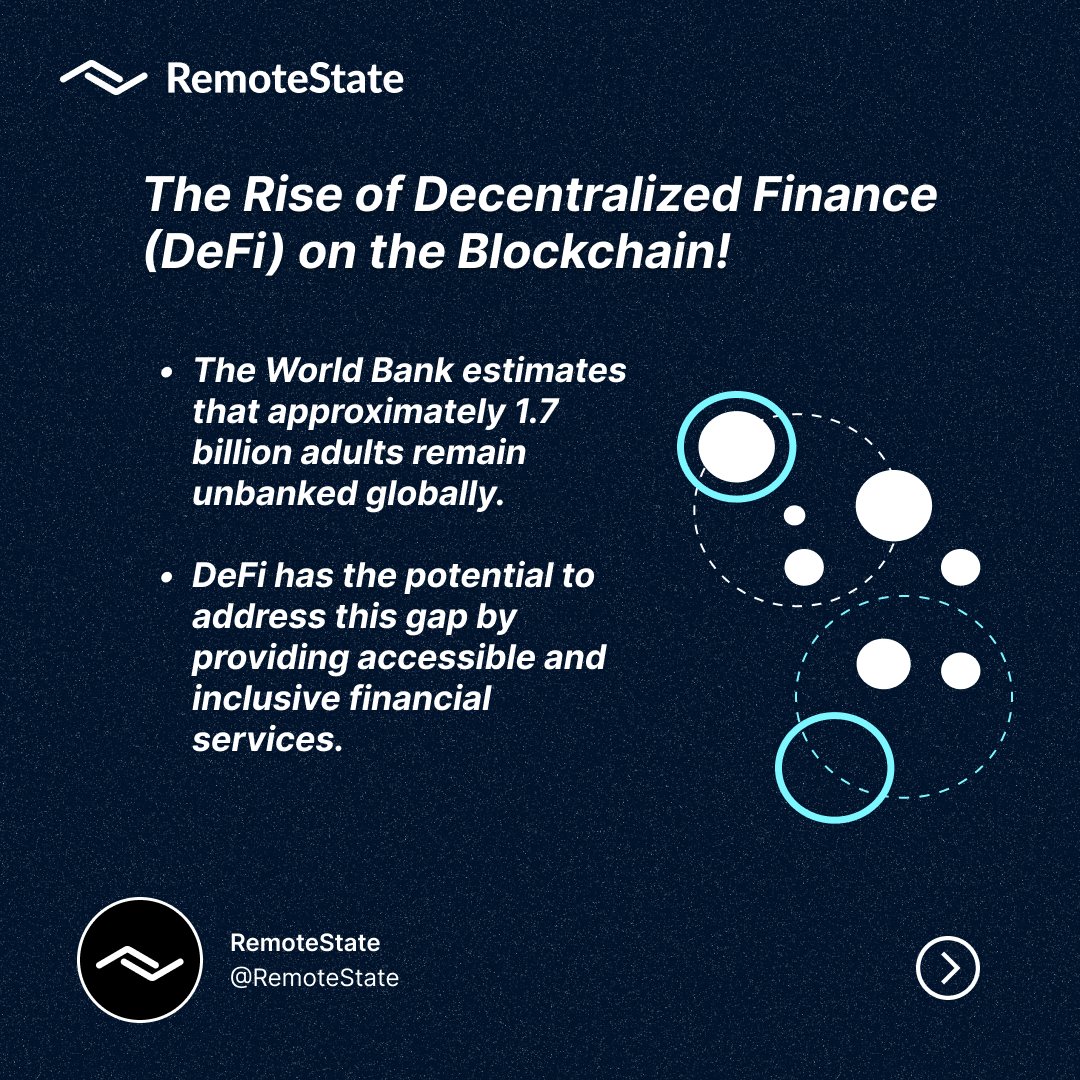 RemoteState

The Rise of Decentralized Finance (DeFi) on the Blockchain!

• The World Bank estimates that approximately 1.7 billion adults remain unbanked globally.

• DeFi has the potential to address this gap by providing accessible and inclusive financial services.

RemoteState
@RemoteState